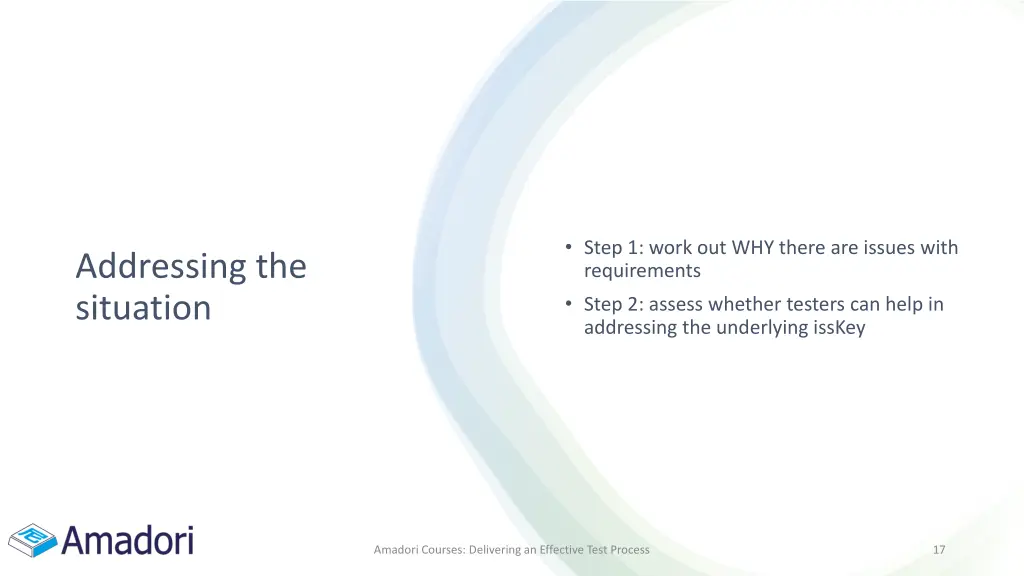 Addressing the situation

• Step 1: work out WHY there are issues with requirements
• Step 2: assess whether testers can help in addressing the underlying issKey

Amadori

Amadori Courses: Delivering an Effective Test Process

17